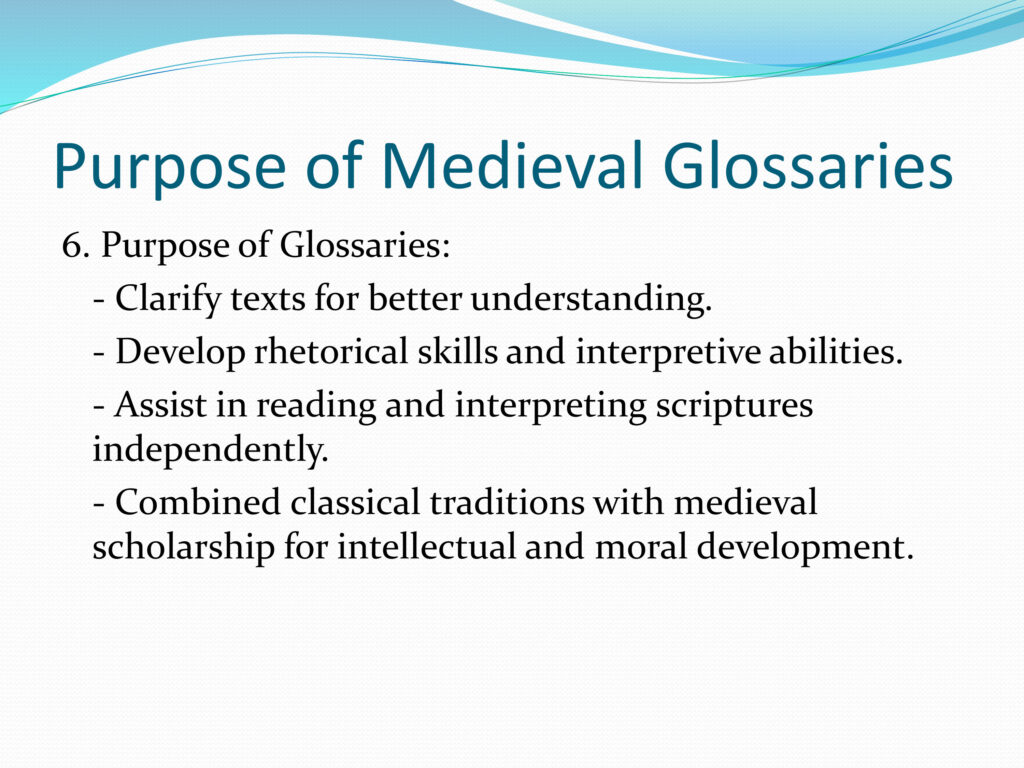 Purpose of Medieval Glossaries

6. Purpose of Glossaries:

- Clarify texts for better understanding.

- Develop rhetorical skills and interpretive abilities.

- Assist in reading and interpreting scriptures independently.

- Combined classical traditions with medieval scholarship for intellectual and moral development.